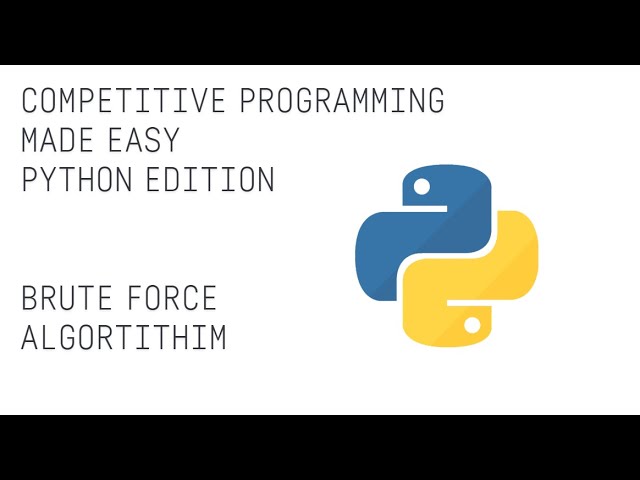 COMPETITIVE PROGRAMMING
MADE EASY
PYTHON EDITION

BRUTE FORCE
ALGORTITHIM